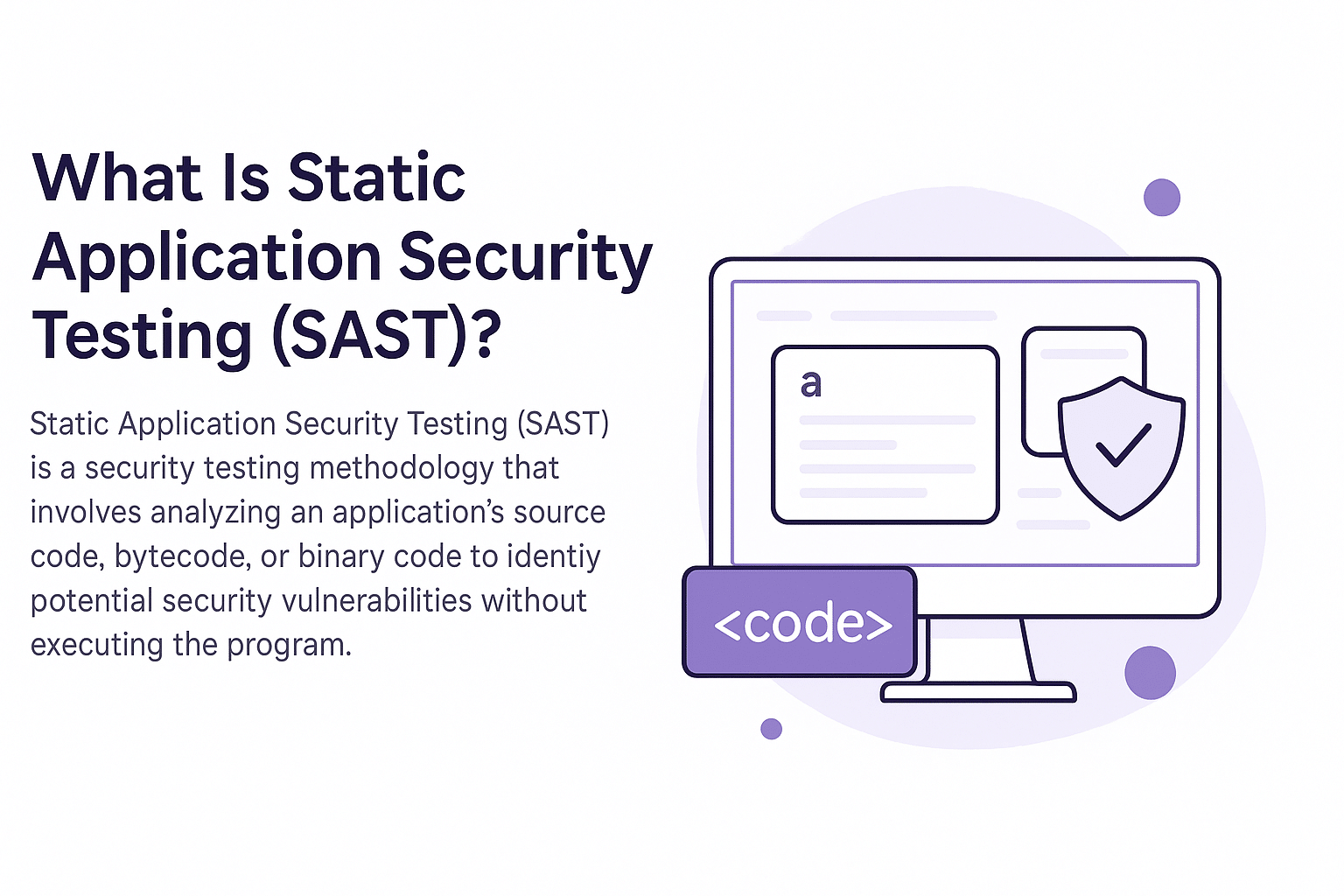 What Is Static Application Security Testing (SAST)?

Static Application Security Testing (SAST) is a security testing methodology that involves analyzing an application's source code, bytecode, or binary code to identiy potential security vulnerabilities without executing the program.

a

<code>